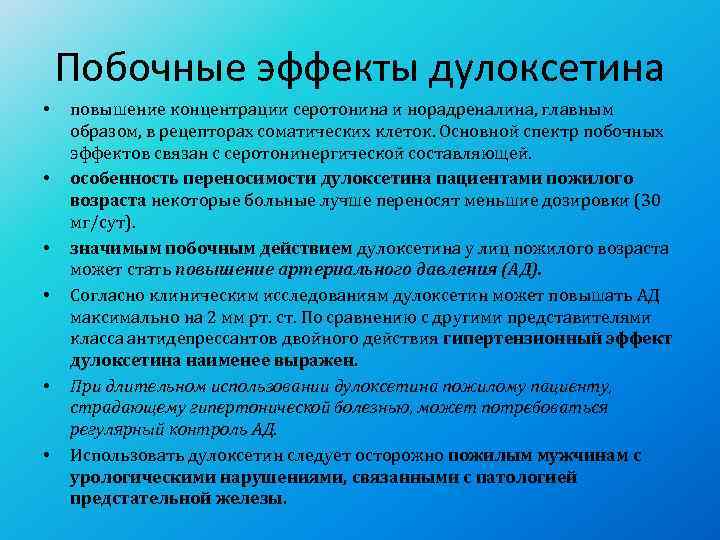 Побочные эффекты дулоксетина

• повышение концентрации серотонина и норадреналина, главным образом, в рецепторах соматических клеток. Основной спектр побочных эффектов связан с серотонинергической составляющей.

• особенность переносимости дулоксетина пациентами пожилого возраста некоторые больные лучше переносят меньшие дозировки (30 мг/сут).

• значимым побочным действием дулоксетина у лиц пожилого возраста может стать повышение артериального давления (АД).

• Согласно клиническим исследованиям дулоксетин может повышать АД максимально на 2 мм рт. ст. По сравнению с другими представителями класса антидепрессантов двойного действия гипертензионный эффект дулоксетина наименее выражен.

• При длительном использовании дулоксетина пожилому пациенту, страдающему гипертонической болезнью, может потребоваться регулярный контроль АД.

• Использовать дулоксетин следует осторожно пожилым мужчинам с урологическими нарушениями, связанными с патологией предстательной железы.